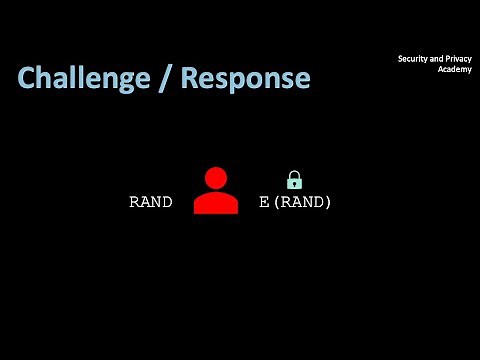 Security and Privacy Academy

Challenge / Response

RAND

E(RAND)